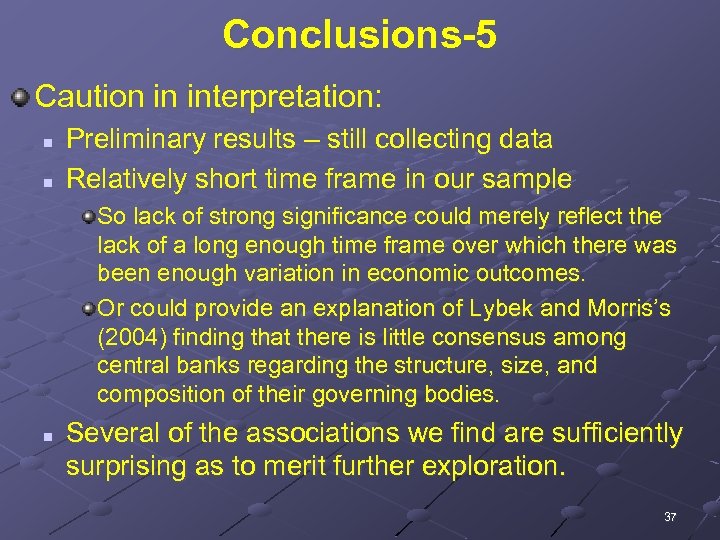 Conclusions-5

Caution in interpretation:

Preliminary results – still collecting data

Relatively short time frame in our sample

So lack of strong significance could merely reflect the lack of a long enough time frame over which there was been enough variation in economic outcomes.

Or could provide an explanation of Lybek and Morris's (2004) finding that there is little consensus among central banks regarding the structure, size, and composition of their governing bodies.

Several of the associations we find are sufficiently surprising as to merit further exploration.

37